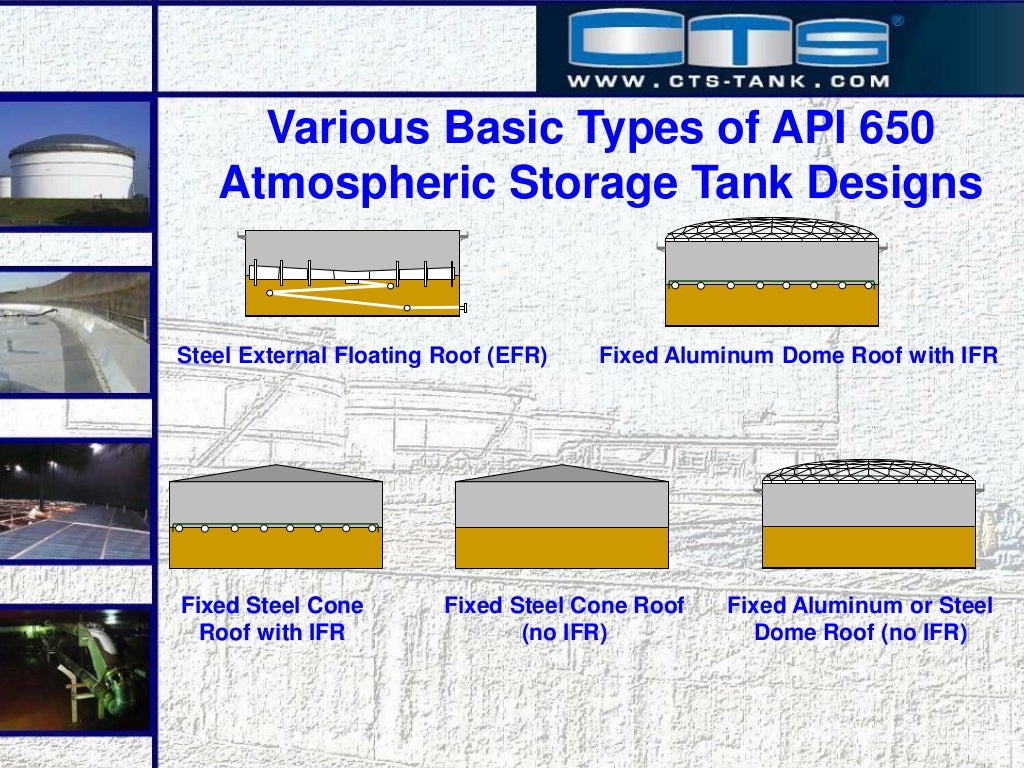 CTS®
WWW.CTS-TANK.COM

Various Basic Types of API 650 Atmospheric Storage Tank Designs

Steel External Floating Roof (EFR)

Fixed Aluminum Dome Roof with IFR

Fixed Steel Cone Roof with IFR

Fixed Steel Cone Roof (no IFR)

Fixed Aluminum or Steel Dome Roof (no IFR)